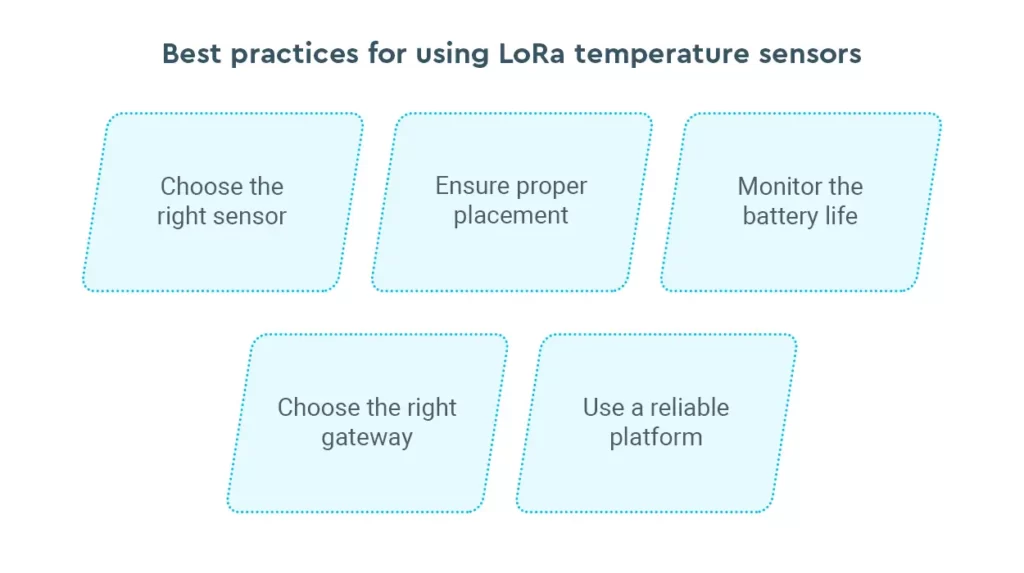 Best practices for using LoRa temperature sensors

Choose the right sensor

Ensure proper placement

Monitor the battery life

Choose the right gateway

Use a reliable platform